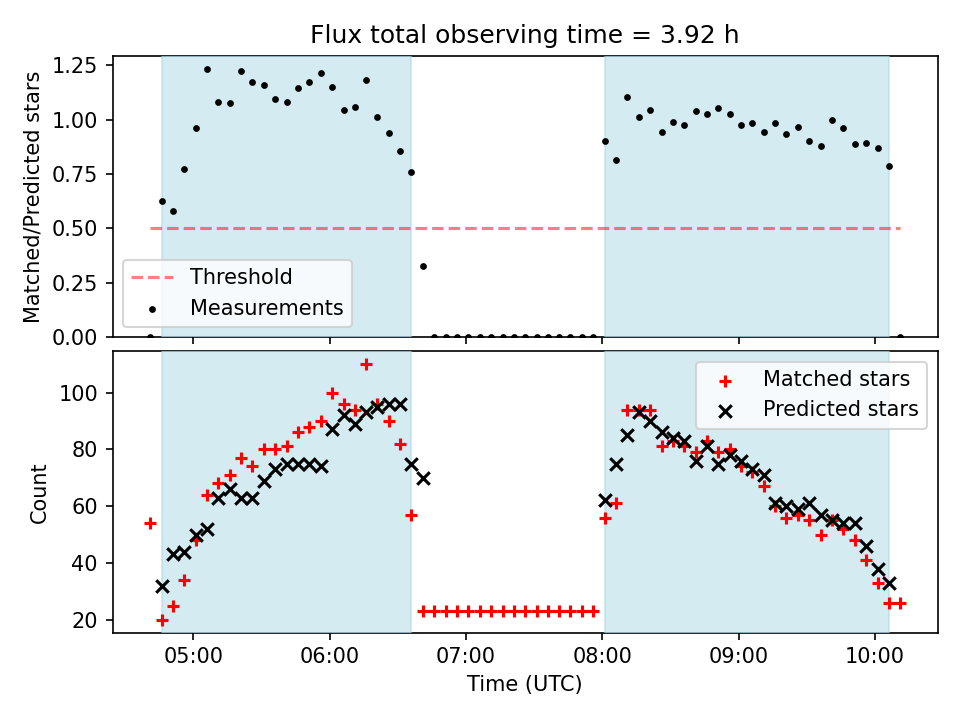 Flux total observing time = 3.92 h

Matched/Predicted stars

1.25
1.00
0.75
0.50
0.25
0.00

Threshold
Measurements

Count

100
80
60
40
20

Matched stars
Predicted stars

05:00 06:00 07:00 08:00 09:00 10:00

Time (UTC)